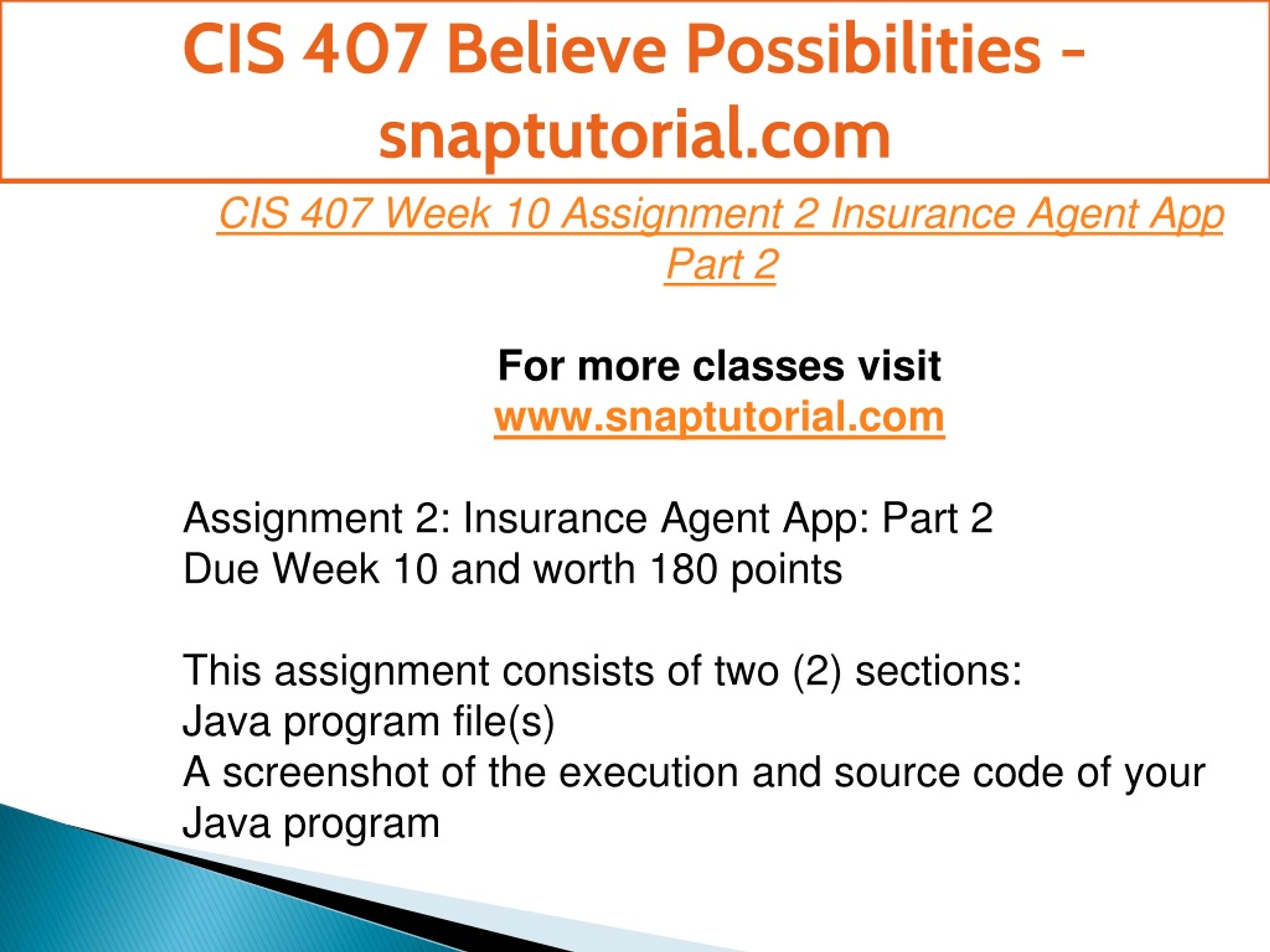 CIS 407 Believe Possibilities - snaptutorial.com

CIS 407 Week 10 Assignment 2 Insurance Agent App Part 2

For more classes visit
www.snaptutorial.com

Assignment 2: Insurance Agent App: Part 2
Due Week 10 and worth 180 points

This assignment consists of two (2) sections:
Java program file(s)
A screenshot of the execution and source code of your Java program